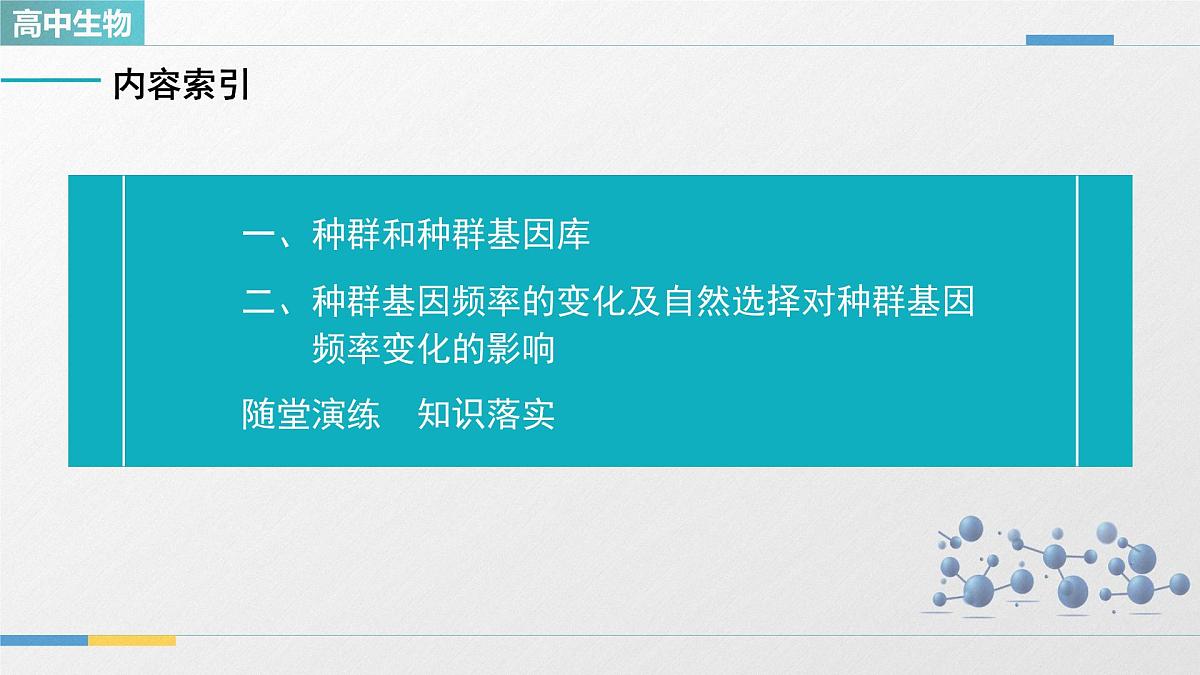 高中生物

内容索引

一、种群和种群基因库

二、种群基因频率的变化及自然选择对种群基因频率变化的影响

随堂演练　知识落实